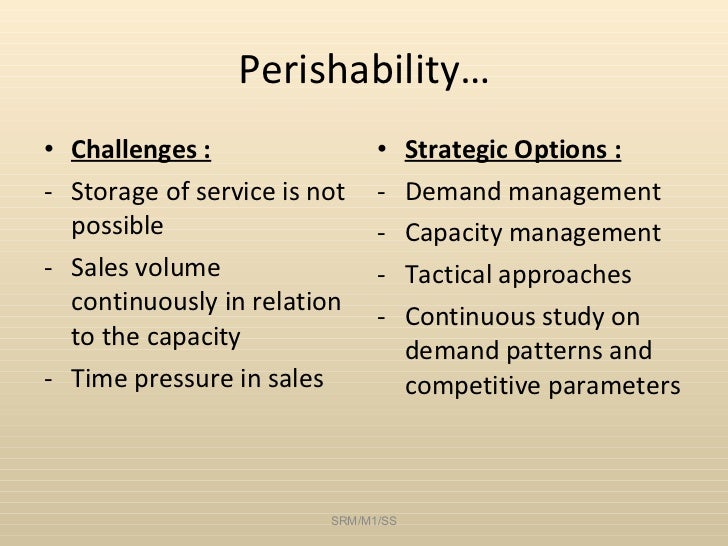 Perishability…

• Challenges :
- Storage of service is not possible
- Sales volume continuously in relation to the capacity
- Time pressure in sales

• Strategic Options :
- Demand management
- Capacity management
- Tactical approaches
- Continuous study on demand patterns and competitive parameters

SRM/M1/SS